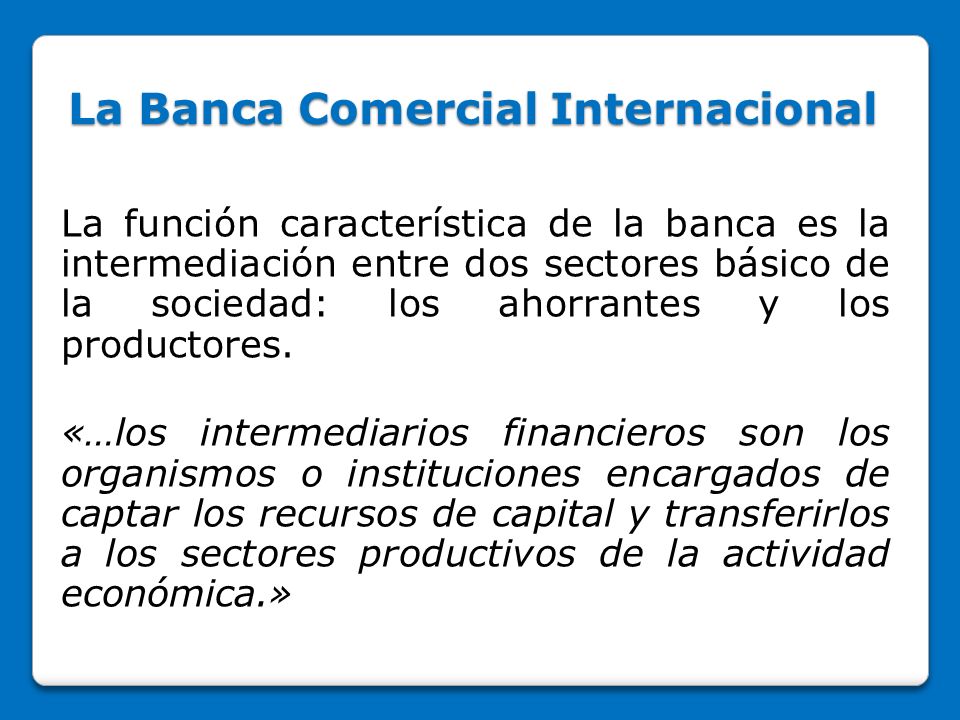 La Banca Comercial Internacional

La función característica de la banca es la intermediación entre dos sectores básico de la sociedad: los ahorrantes y los productores.

«…los intermediarios financieros son los organismos o instituciones encargados de captar los recursos de capital y transferirlos a los sectores productivos de la actividad económica.»